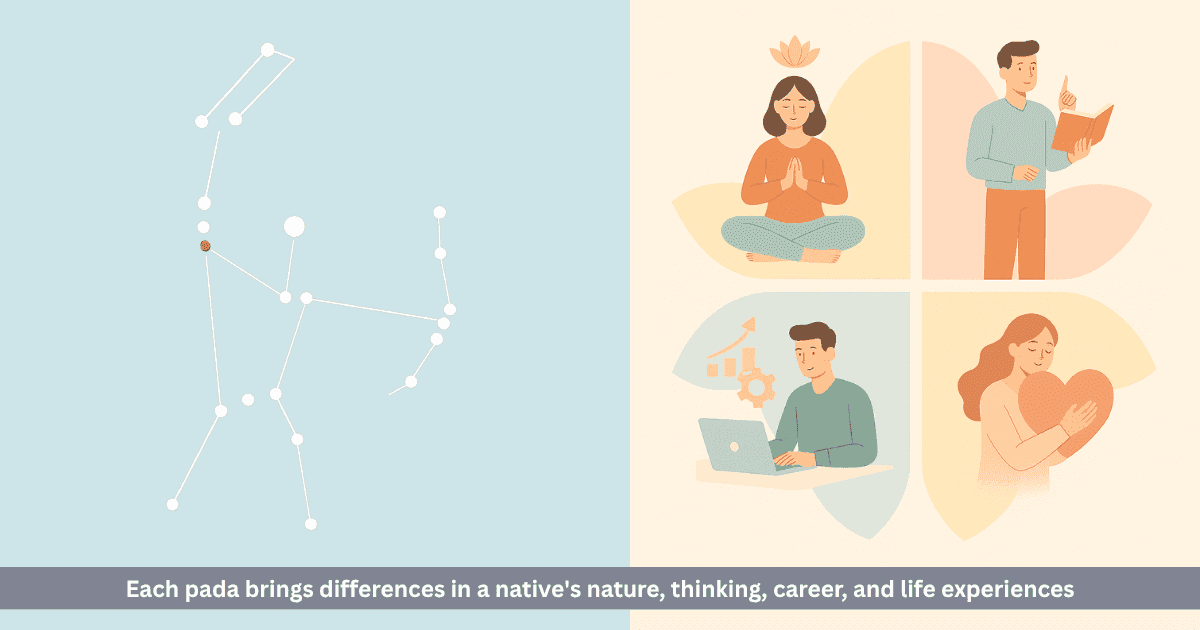 Each pada brings differences in a native's nature, thinking, career, and life experiences